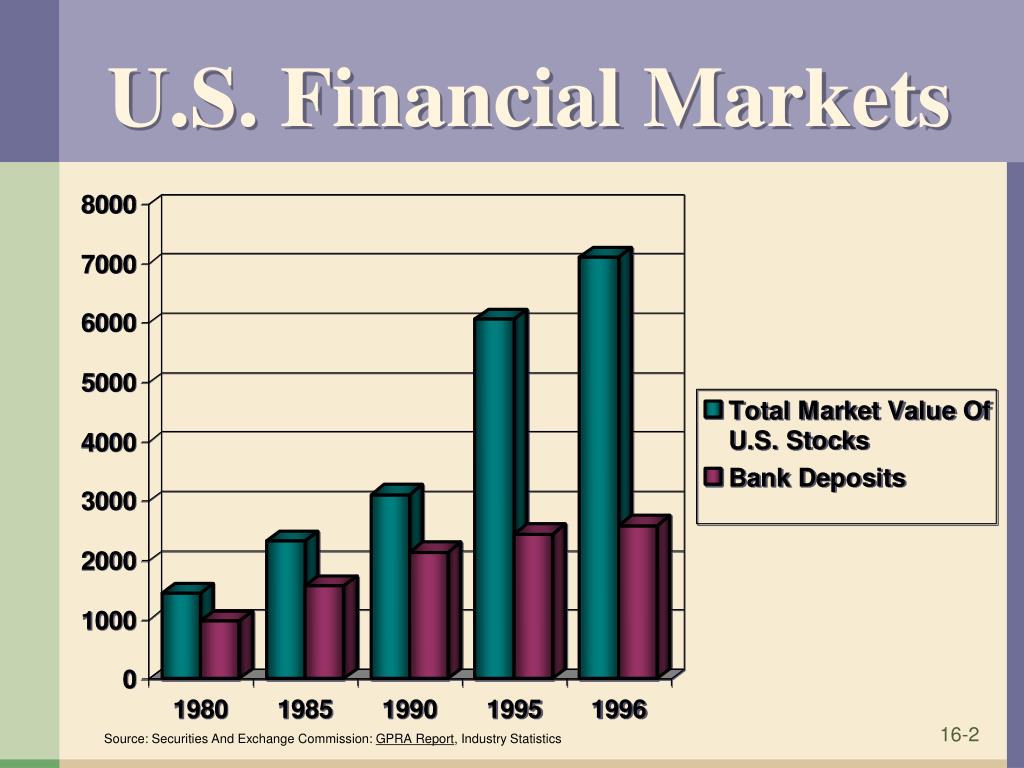 U.S. Financial Markets

8000
7000
6000
5000
4000
3000
2000
1000
0

1980 1985 1990 1995 1996

Total Market Value Of U.S. Stocks
Bank Deposits

Source: Securities And Exchange Commission: GPRA Report, Industry Statistics

16-2